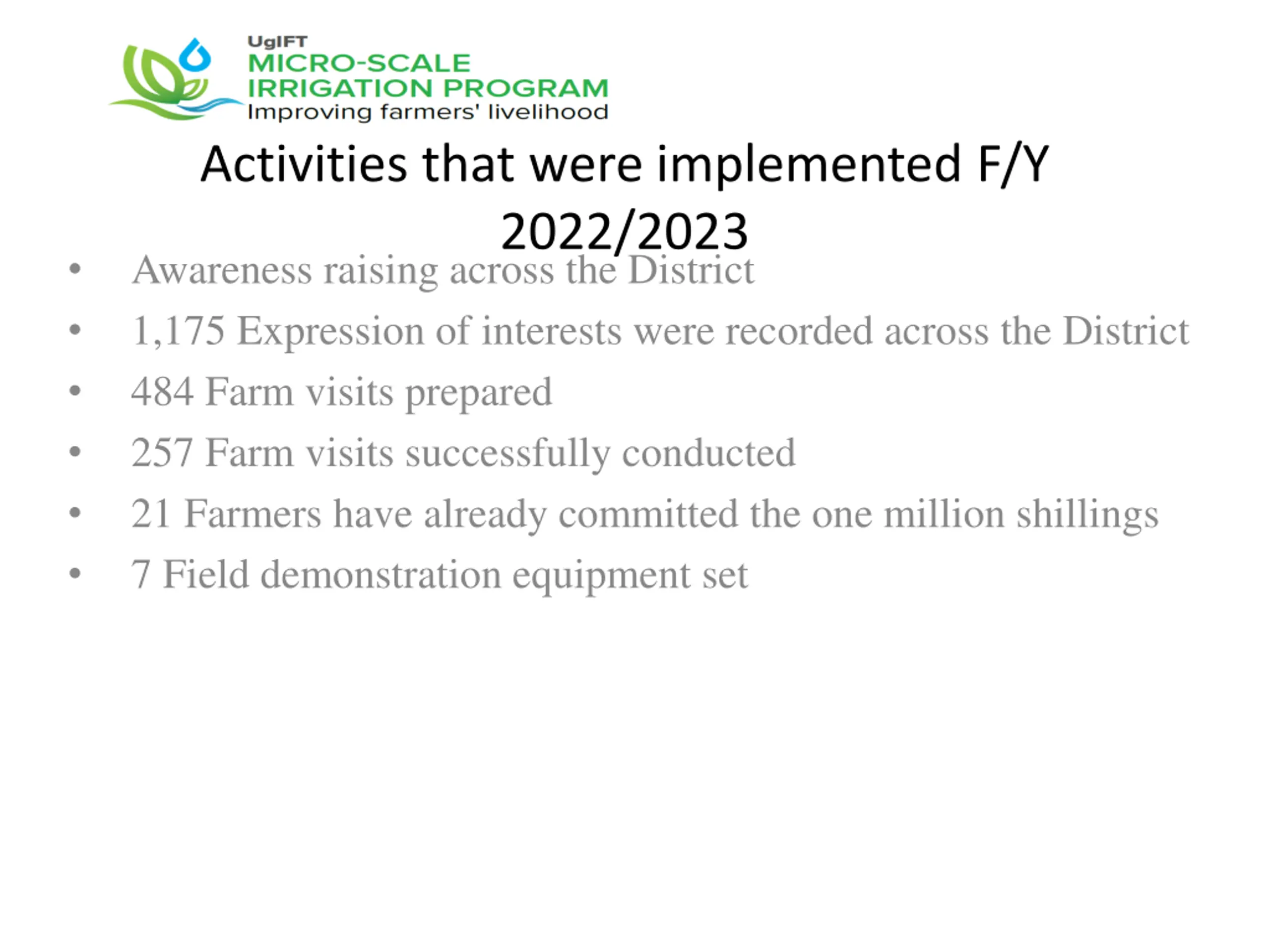 UgIFT
MICRO-SCALE
IRRIGATION PROGRAM
Improving farmers' livelihood

Activities that were implemented F/Y 2022/2023

• Awareness raising across the District
• 1,175 Expression of interests were recorded across the District
• 484 Farm visits prepared
• 257 Farm visits successfully conducted
• 21 Farmers have already committed the one million shillings
• 7 Field demonstration equipment set